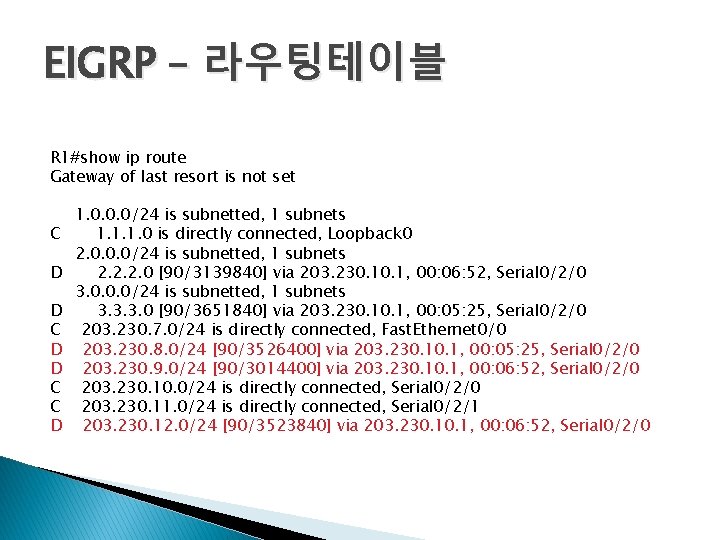 EIGRP – 라우팅테이블

R1#show ip route
Gateway of last resort is not set

1.0.0.0/24 is subnetted, 1 subnets
C 1.1.1.0 is directly connected, Loopback0
2.0.0.0/24 is subnetted, 1 subnets
D 2.2.2.0 [90/3139840] via 203.230.10.1, 00:06:52, Serial0/2/0
3.0.0.0/24 is subnetted, 1 subnets
D 3.3.3.0 [90/3651840] via 203.230.10.1, 00:05:25, Serial0/2/0
C 203.230.7.0/24 is directly connected, FastEthernet0/0
D 203.230.8.0/24 [90/3526400] via 203.230.10.1, 00:05:25, Serial0/2/0
D 203.230.9.0/24 [90/3014400] via 203.230.10.1, 00:06:52, Serial0/2/0
C 203.230.10.0/24 is directly connected, Serial0/2/0
C 203.230.11.0/24 is directly connected, Serial0/2/1
D 203.230.12.0/24 [90/3523840] via 203.230.10.1, 00:06:52, Serial0/2/0